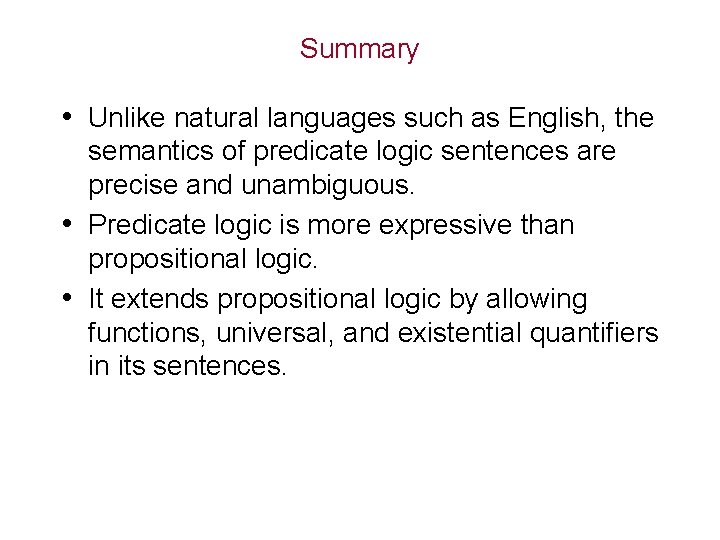 Summary

• Unlike natural languages such as English, the semantics of predicate logic sentences are precise and unambiguous.

• Predicate logic is more expressive than propositional logic.

• It extends propositional logic by allowing functions, universal, and existential quantifiers in its sentences.